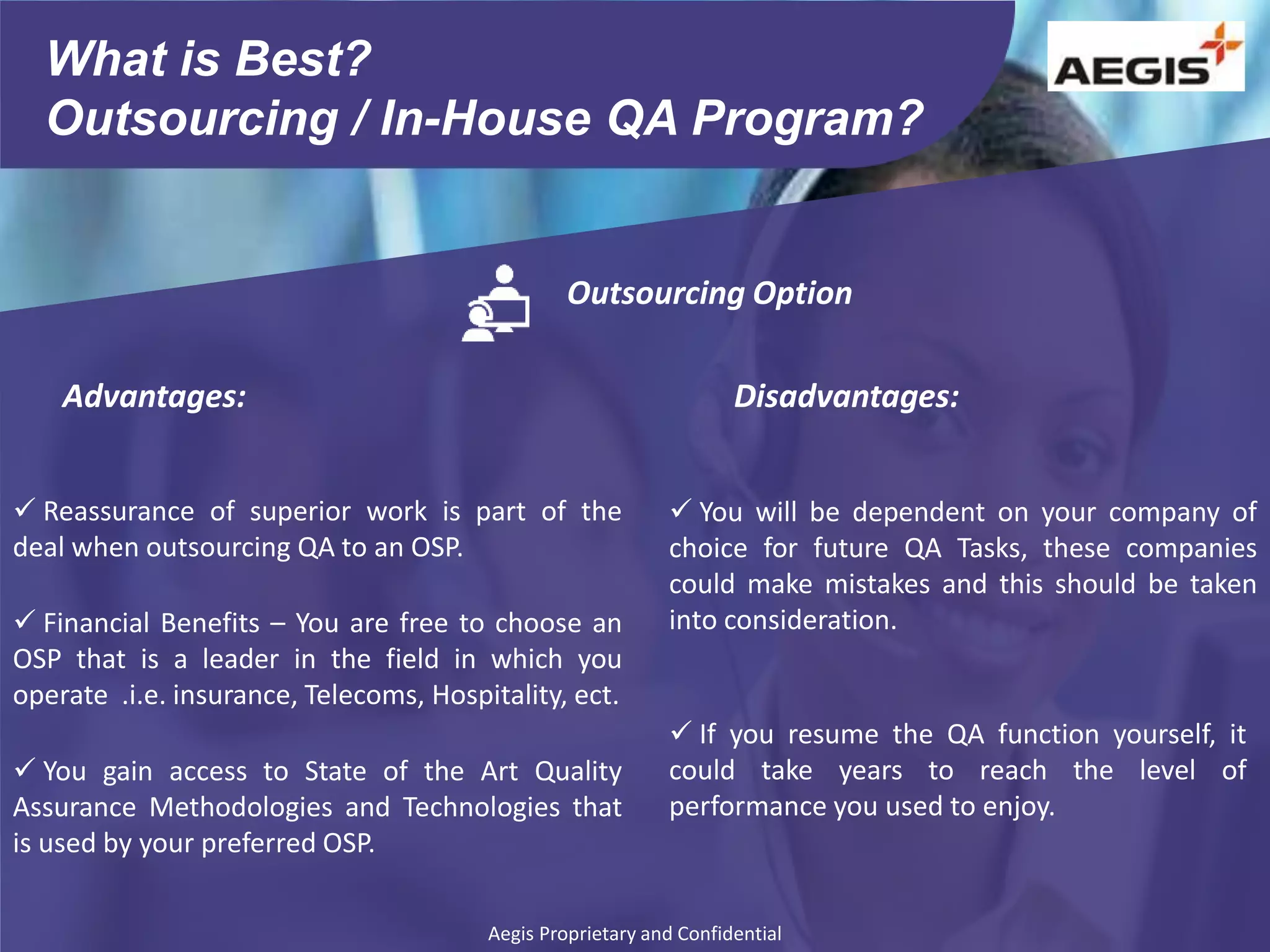 What is Best?
Outsourcing / In-House QA Program?

AEGIS

Outsourcing Option

Advantages:

✓ Reassurance of superior work is part of the deal when outsourcing QA to an OSP.

✓ Financial Benefits – You are free to choose an OSP that is a leader in the field in which you operate .i.e. insurance, Telecoms, Hospitality, ect.

✓ You gain access to State of the Art Quality Assurance Methodologies and Technologies that is used by your preferred OSP.

Disadvantages:

✓ You will be dependent on your company of choice for future QA Tasks, these companies could make mistakes and this should be taken into consideration.

✓ If you resume the QA function yourself, it could take years to reach the level of performance you used to enjoy.

Aegis Proprietary and Confidential